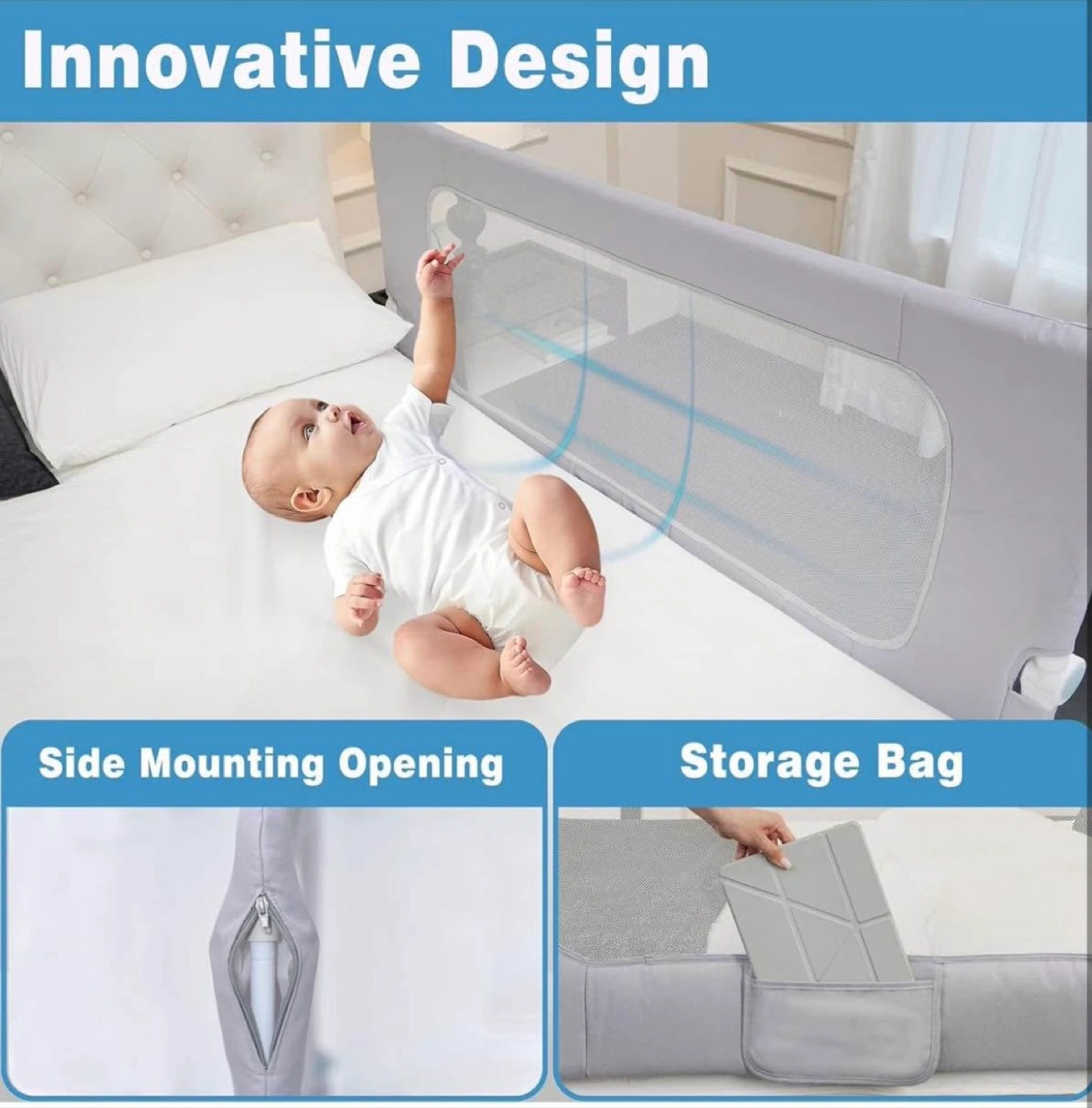 Innovative Design

Side Mounting Opening

Storage Bag